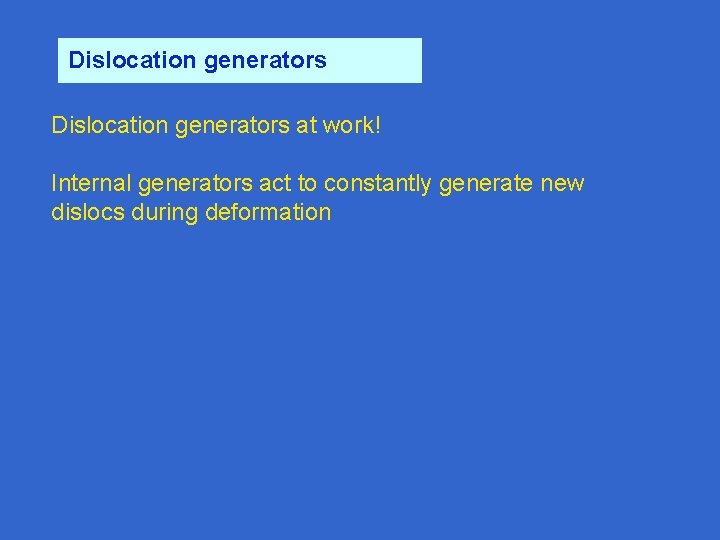 Dislocation generators

Dislocation generators at work!

Internal generators act to constantly generate new dislocs during deformation